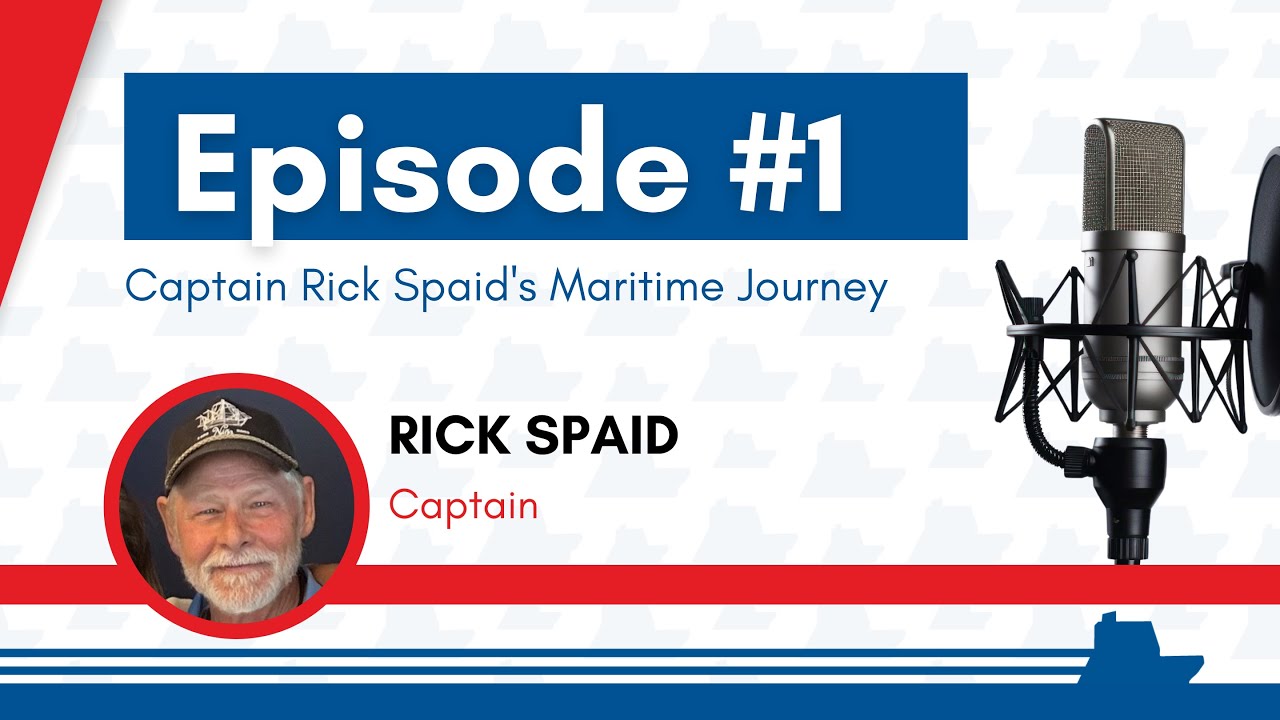 Episode #1

Captain Rick Spaid's Maritime Journey

RICK SPAID

Captain